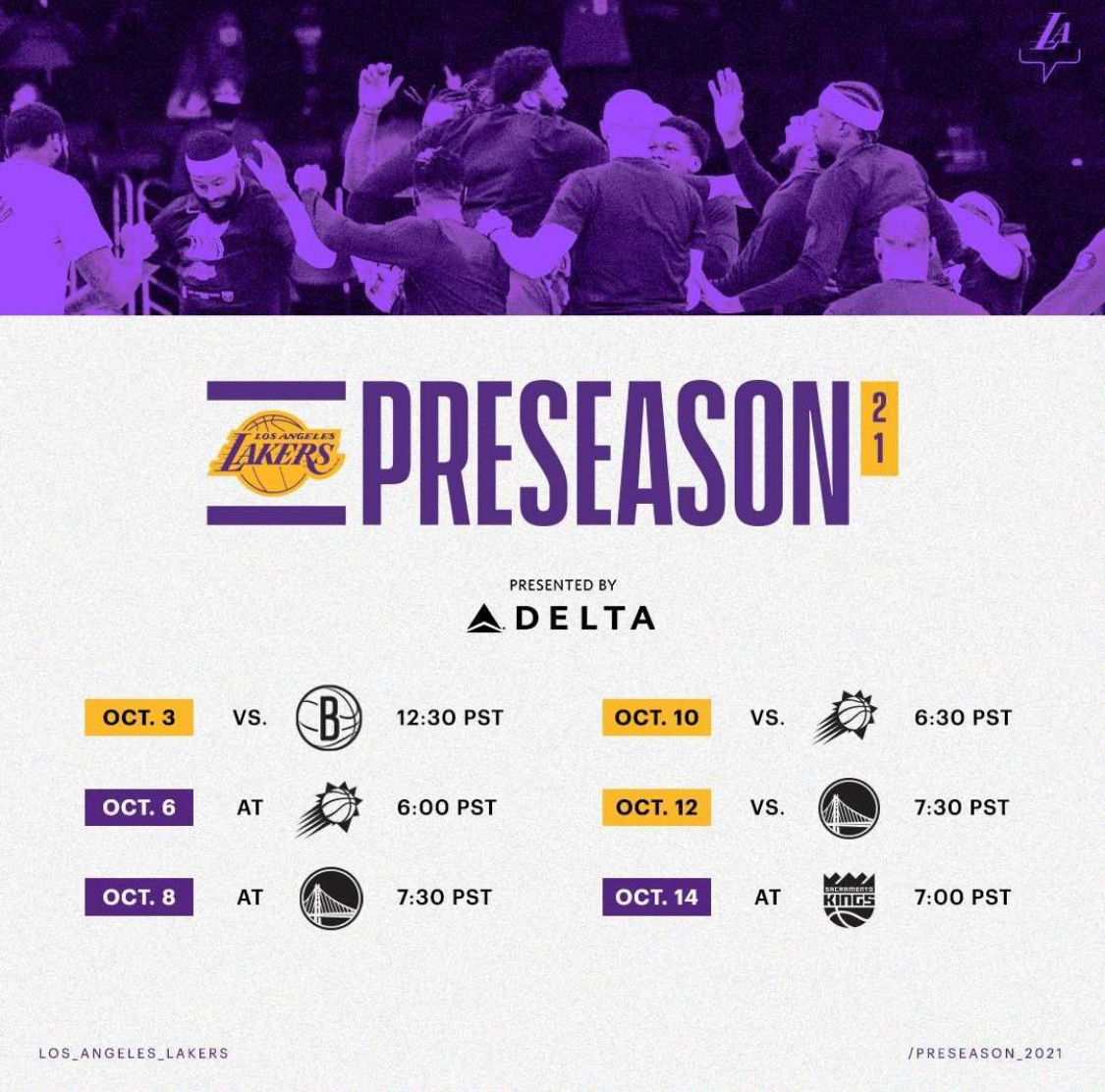 LA

LOS ANGELES LAKERS

PRESEASON 21

PRESENTED BY
DELTA

OCT. 3 VS. B 12:30 PST
OCT. 6 AT 6:00 PST
OCT. 8 AT 7:30 PST

OCT. 10 VS. 6:30 PST
OCT. 12 VS. 7:30 PST
OCT. 14 AT SACRAMENTO KINGS 7:00 PST

LOS_ANGELES_LAKERS

/PRESEASON_2021